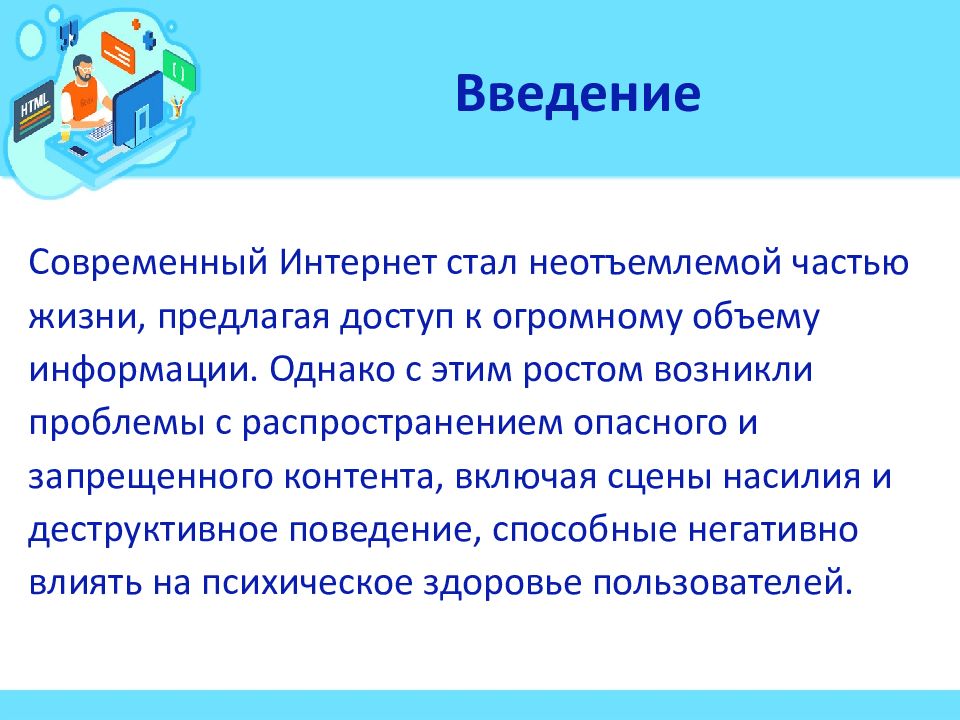 HTML

Введение

Современный Интернет стал неотъемлемой частью жизни, предлагая доступ к огромному объему информации. Однако с этим ростом возникли проблемы с распространением опасного и запрещенного контента, включая сцены насилия и деструктивное поведение, способные негативно влиять на психическое здоровье пользователей.